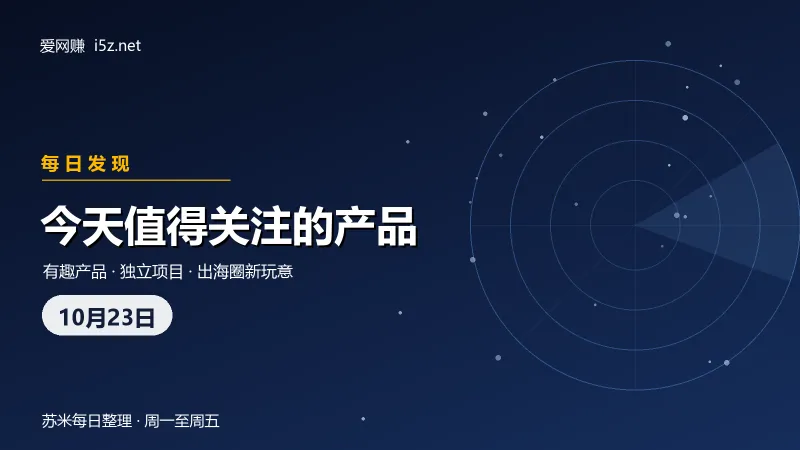 爱网赚 i5z.net

每日发现

今天值得关注的产品

有趣产品 · 独立项目 · 出海圈新玩意

10月23日

苏米每日整理 · 周一至周五